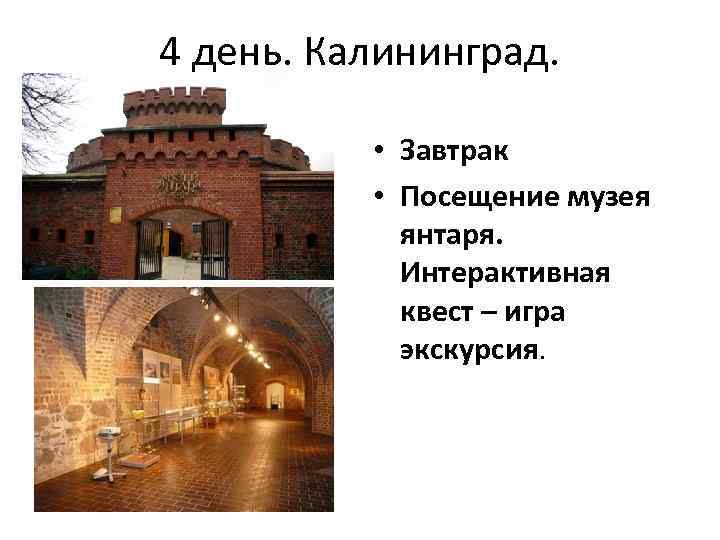 4 день. Калининград.

• Завтрак
• Посещение музея янтаря. Интерактивная квест – игра экскурсия.